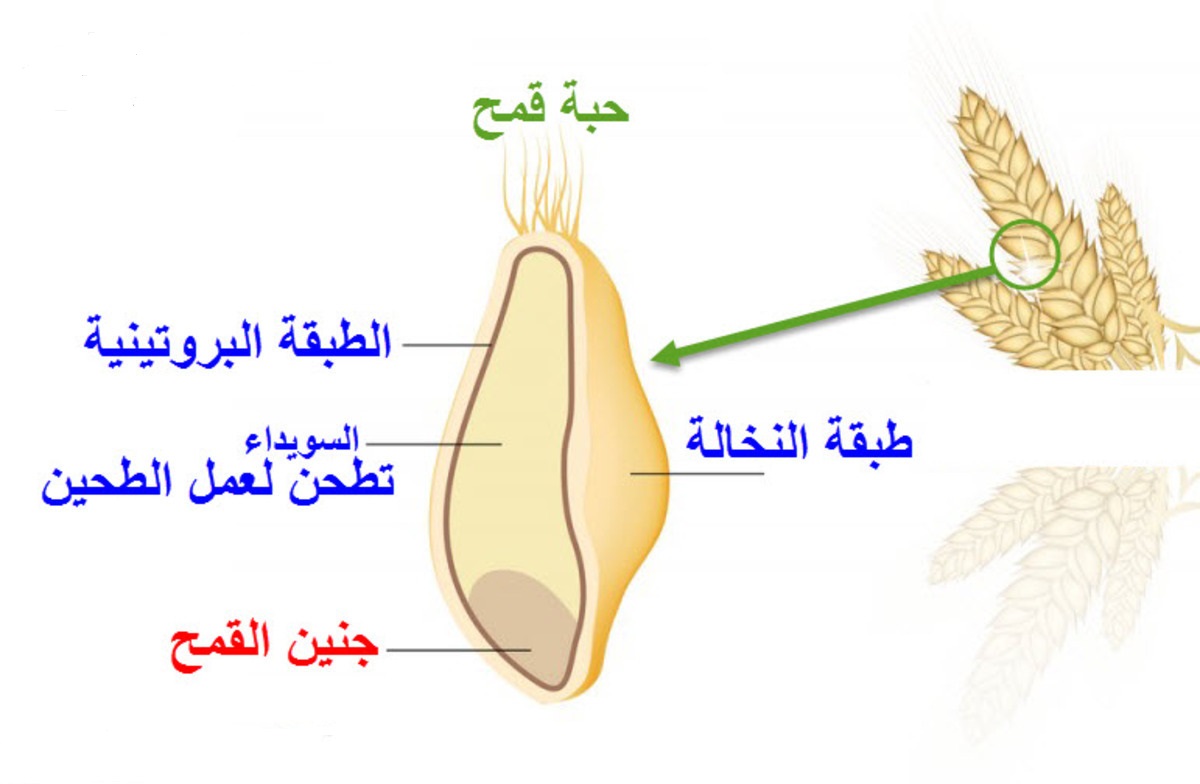 حبة قمح

الطبقة البروتينية

السويداء
تطحن لعمل الطحين

طبقة النخالة

جنين القمح